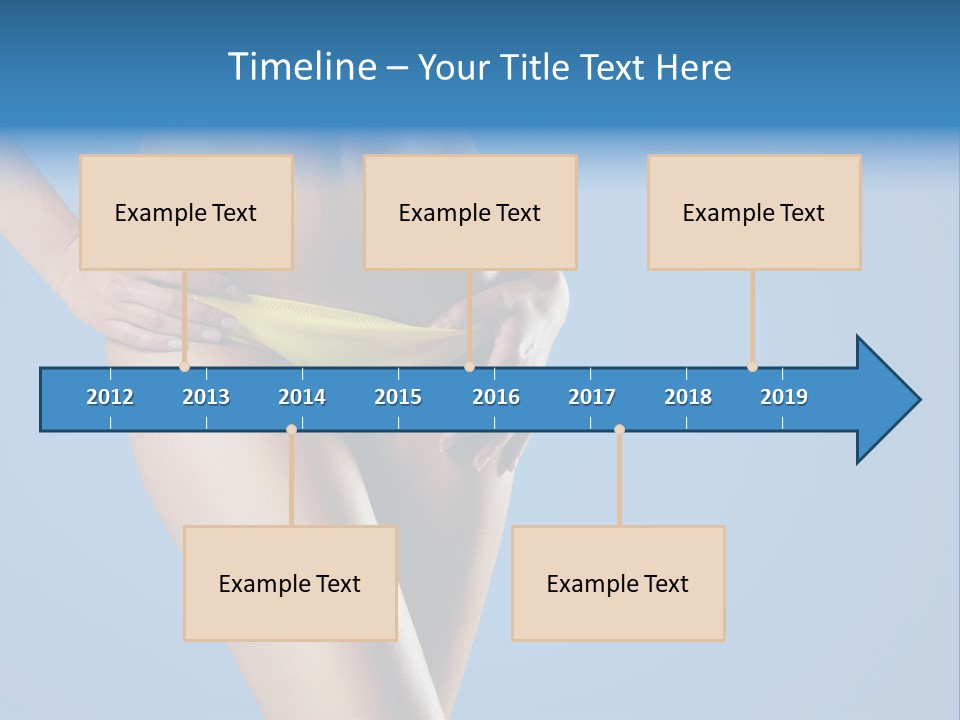 Timeline – Your Title Text Here

Example Text

Example Text

Example Text

2012 2013 2014 2015 2016 2017 2018 2019

Example Text

Example Text